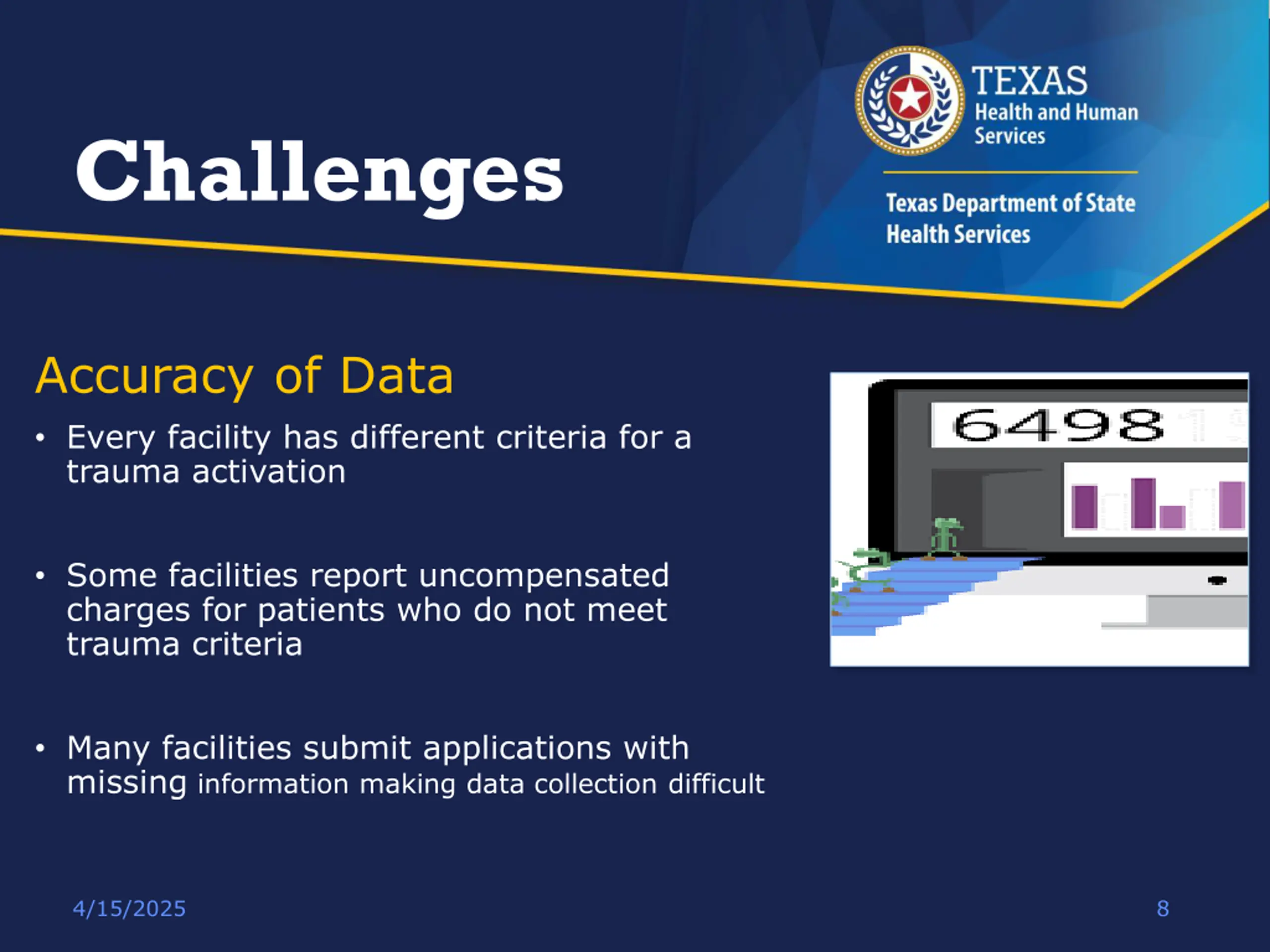 Challenges

TEXAS
Health and Human Services

Texas Department of State Health Services

Accuracy of Data

• Every facility has different criteria for a trauma activation

• Some facilities report uncompensated charges for patients who do not meet trauma criteria

• Many facilities submit applications with missing information making data collection difficult

6498

4/15/2025

8